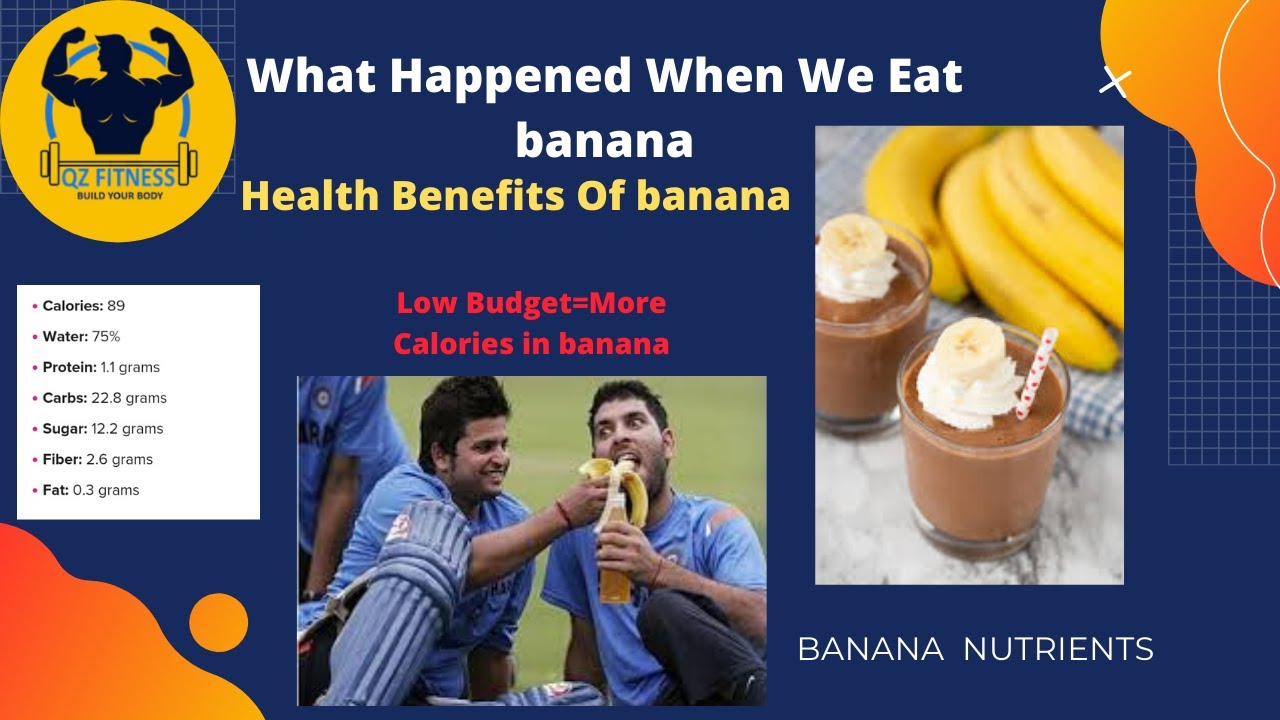 QZ FITNESS
BUILD YOUR BODY

What Happened When We Eat banana

Health Benefits Of banana

• Calories: 89
• Water: 75%
• Protein: 1.1 grams
• Carbs: 22.8 grams
• Sugar: 12.2 grams
• Fiber: 2.6 grams
• Fat: 0.3 grams

Low Budget=More Calories in banana

BANANA NUTRIENTS